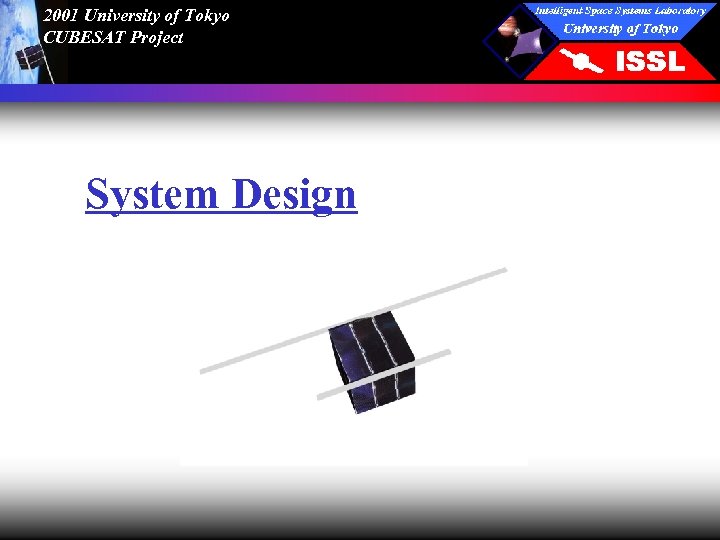 2001 University of Tokyo
CUBESAT Project

Intelligent Space Systems Laboratory
University of Tokyo
ISSL

System Design